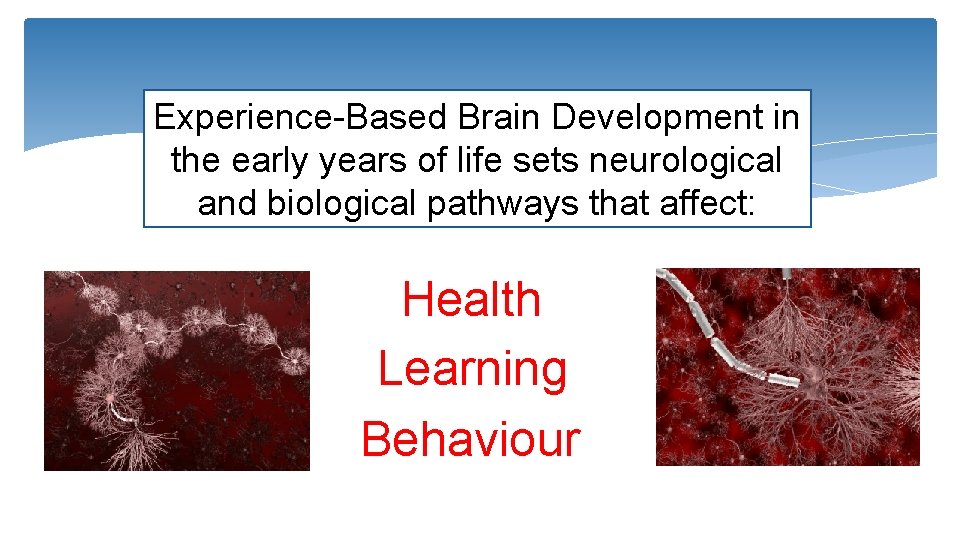 Experience-Based Brain Development in the early years of life sets neurological and biological pathways that affect:

Health
Learning
Behaviour